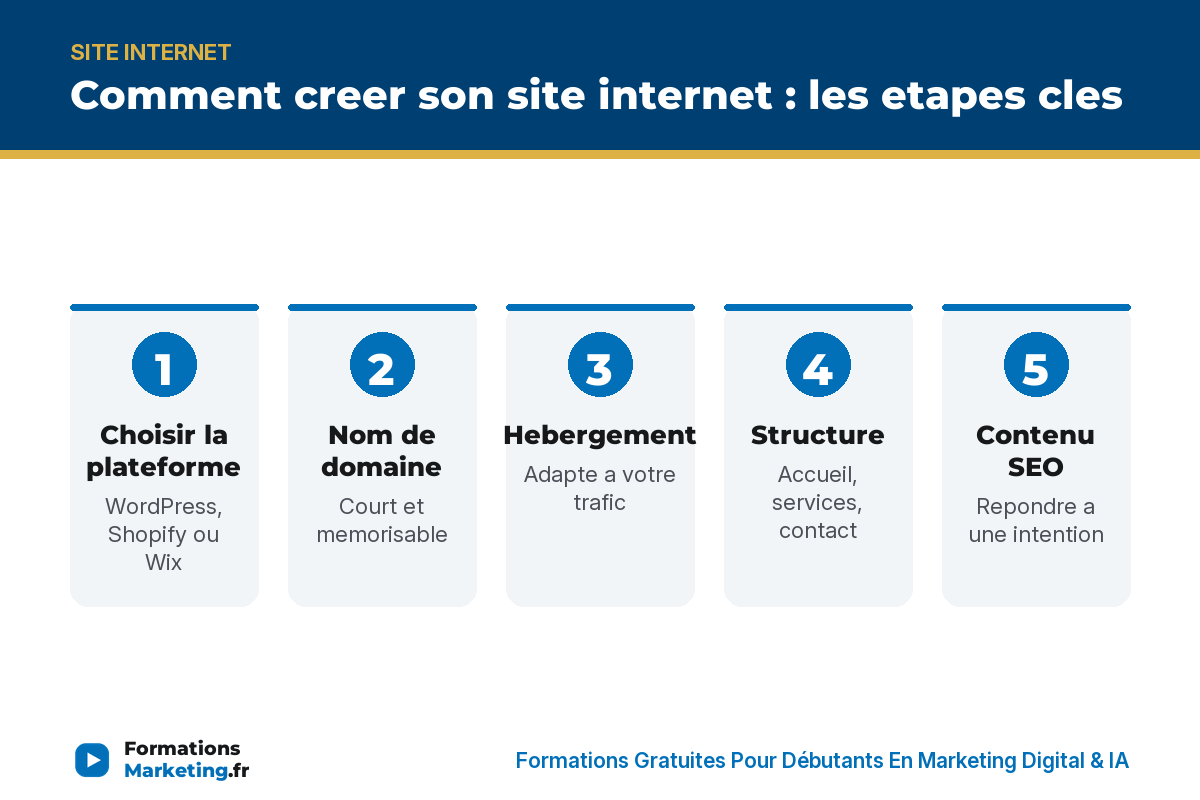 SITE INTERNET

Comment creer son site internet : les etapes cles

1

Choisir la plateforme

WordPress, Shopify ou Wix

2

Nom de domaine

Court et memorisable

3

Hebergement

Adapte a votre trafic

4

Structure

Accueil, services, contact

5

Contenu SEO

Repondre a une intention

Formations Marketing.fr

Formations Gratuites Pour Débutants En Marketing Digital & IA